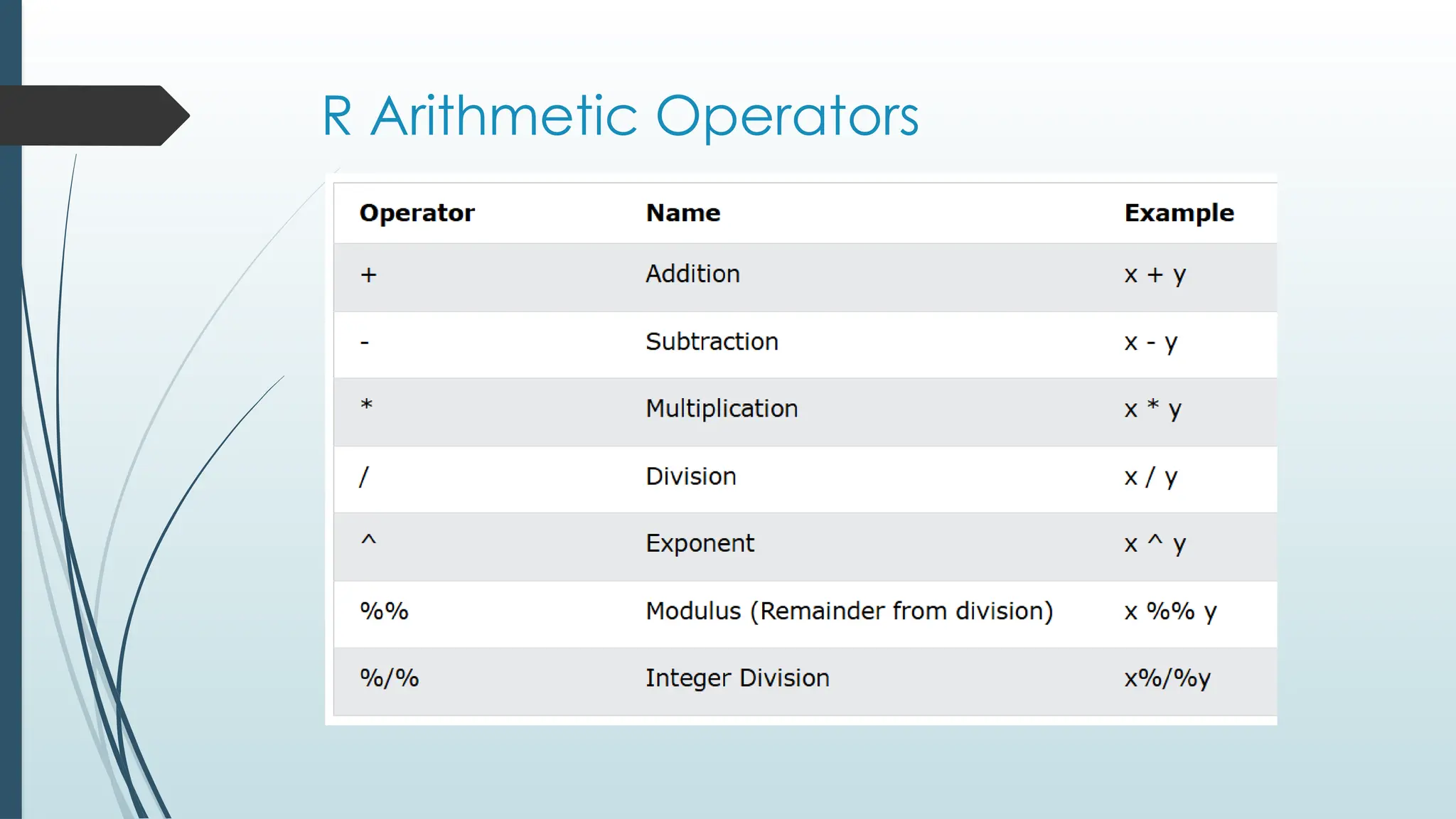 R Arithmetic Operators

| Operator | Name | Example |
|---|---|---|
| + | Addition | x + y |
| - | Subtraction | x - y |
| * | Multiplication | x * y |
| / | Division | x / y |
| ^ | Exponent | x ^ y |
| %% | Modulus (Remainder from division) | x %% y |
| %/% | Integer Division | x%/%y |